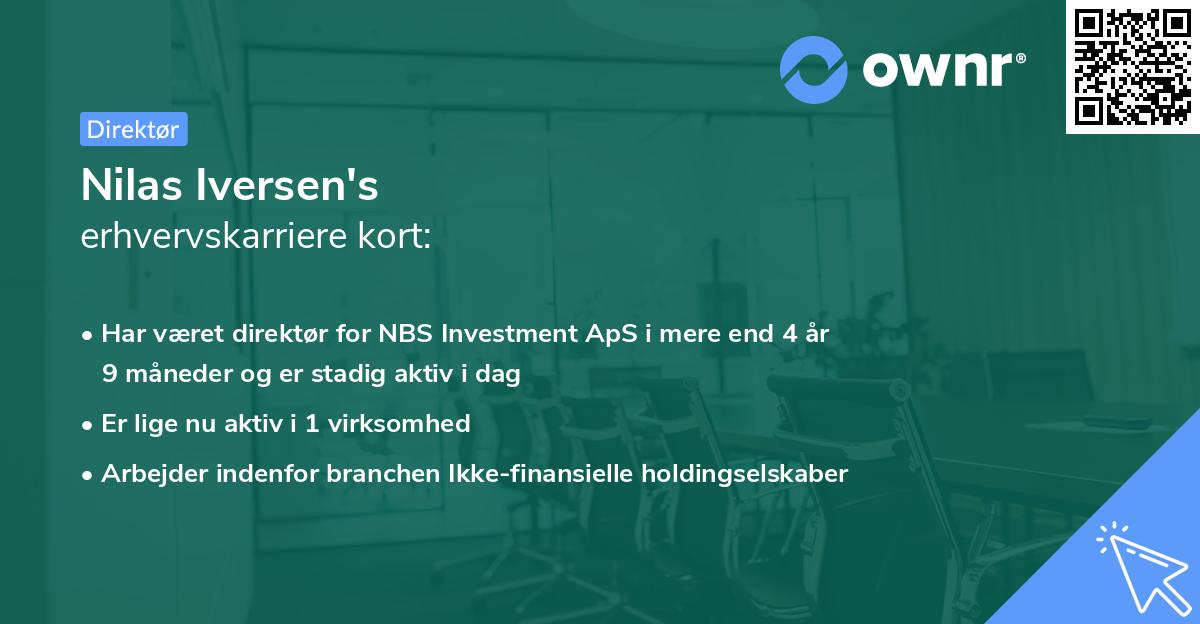 ownr®

Direktør

Nilas Iversen's
erhvervskarriere kort:

• Har været direktør for NBS Investment ApS i mere end 4 år 9 måneder og er stadig aktiv i dag
• Er lige nu aktiv i 1 virksomhed
• Arbejder indenfor branchen Ikke-finansielle holdingselskaber